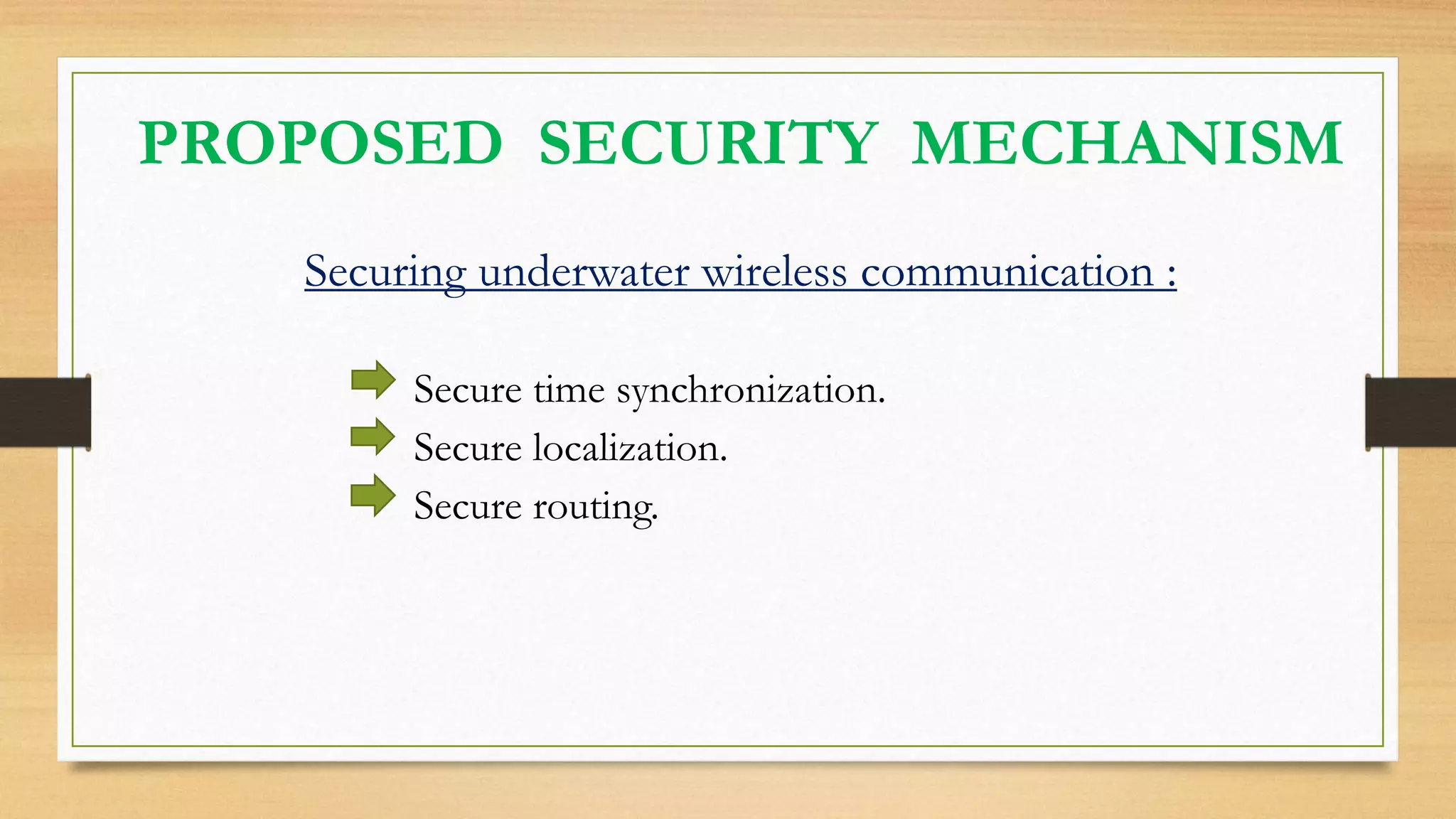 PROPOSED SECURITY MECHANISM

Securing underwater wireless communication :

Secure time synchronization.
Secure localization.
Secure routing.